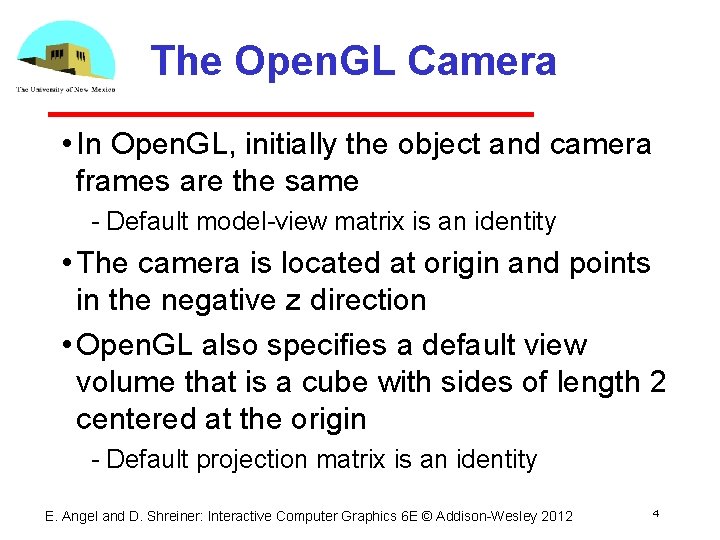 The University of New Mexico

The OpenGL Camera

• In OpenGL, initially the object and camera frames are the same
- Default model-view matrix is an identity

• The camera is located at origin and points in the negative z direction

• OpenGL also specifies a default view volume that is a cube with sides of length 2 centered at the origin
- Default projection matrix is an identity

E. Angel and D. Shreiner: Interactive Computer Graphics 6E © Addison-Wesley 2012

4